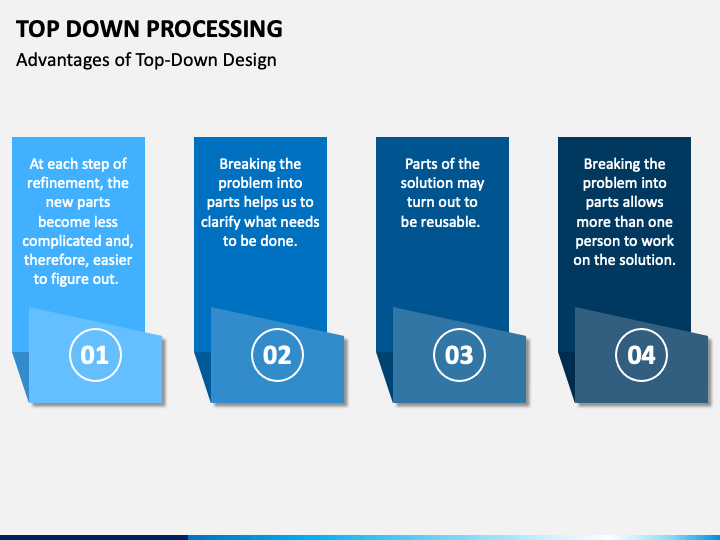 TOP DOWN PROCESSING
Advantages of Top-Down Design

At each step of refinement, the new parts become less complicated and, therefore, easier to figure out.

01

Breaking the problem into parts helps us to clarify what needs to be done.

02

Parts of the solution may turn out to be reusable.

03

Breaking the problem into parts allows more than one person to work on the solution.

04